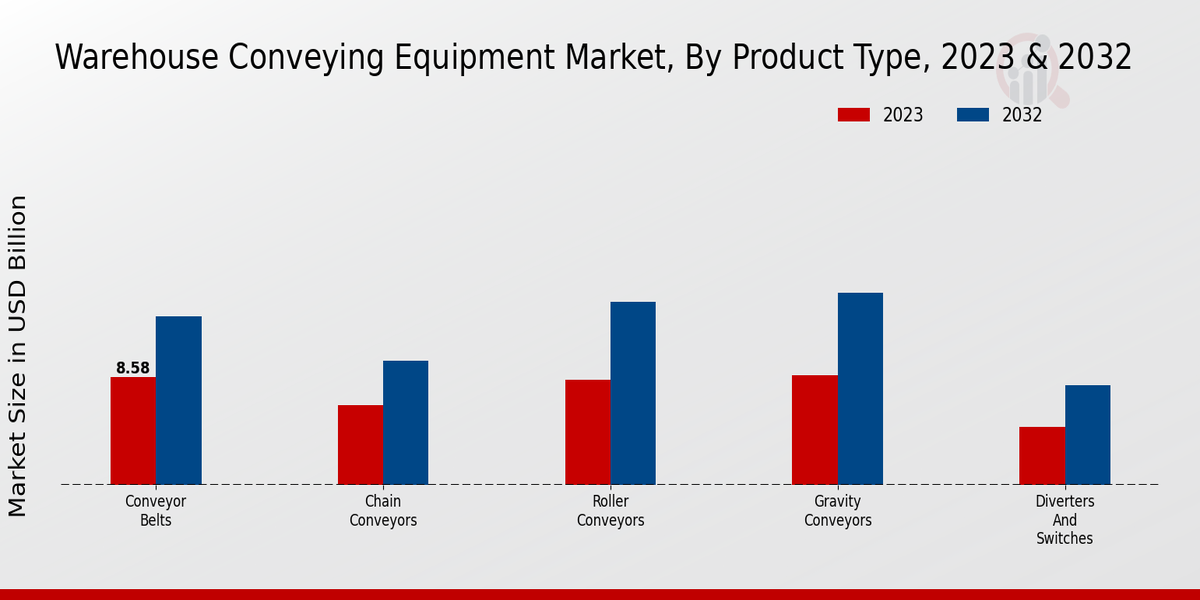 Warehouse Conveying Equipment Market, By Product Type, 2023 & 2032

2023
2032

Market Size in USD Billion

8.58

Conveyor Belts
Chain Conveyors
Roller Conveyors
Gravity Conveyors
Diverters And Switches